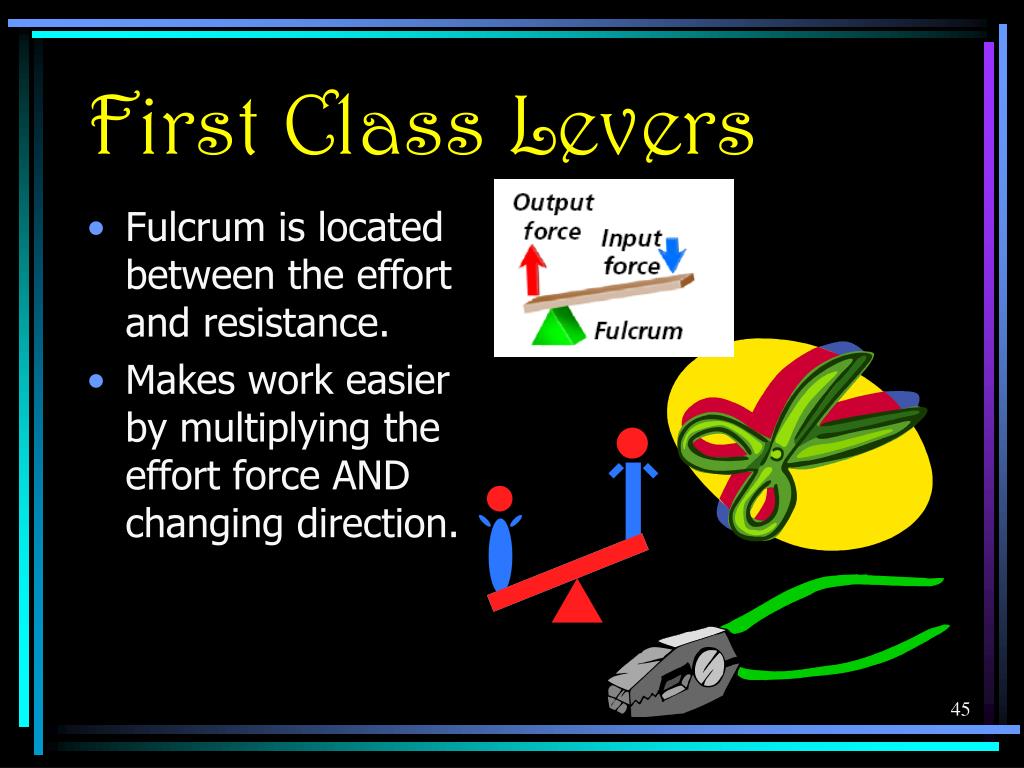 First Class Levers

• Fulcrum is located between the effort and resistance.

• Makes work easier by multiplying the effort force AND changing direction.

Output force

Input force

Fulcrum

45